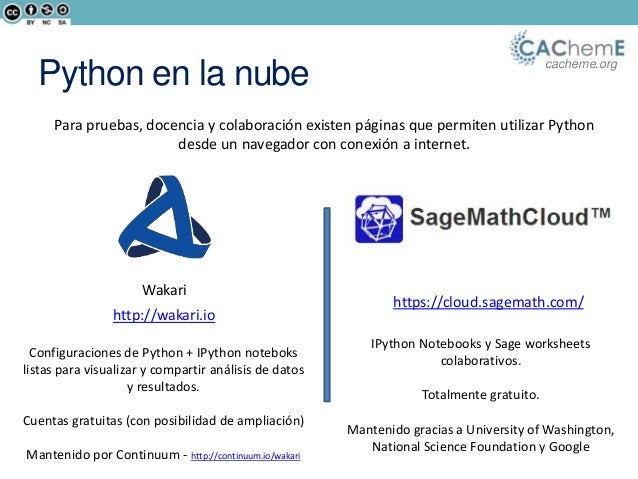 cc BY NC SA

CAChemE
cacheme.org

Python en la nube

Para pruebas, docencia y colaboración existen páginas que permiten utilizar Python desde un navegador con conexión a internet.

Wakari
http://wakari.io

Configuraciones de Python + IPython noteboks listas para visualizar y compartir análisis de datos y resultados.

Cuentas gratuitas (con posibilidad de ampliación)

Mantenido por Continuum - http://continuum.io/wakari

SageMathCloud™

https://cloud.sagemath.com/

IPython Notebooks y Sage worksheets colaborativos.

Totalmente gratuito.

Mantenido gracias a University of Washington, National Science Foundation y Google